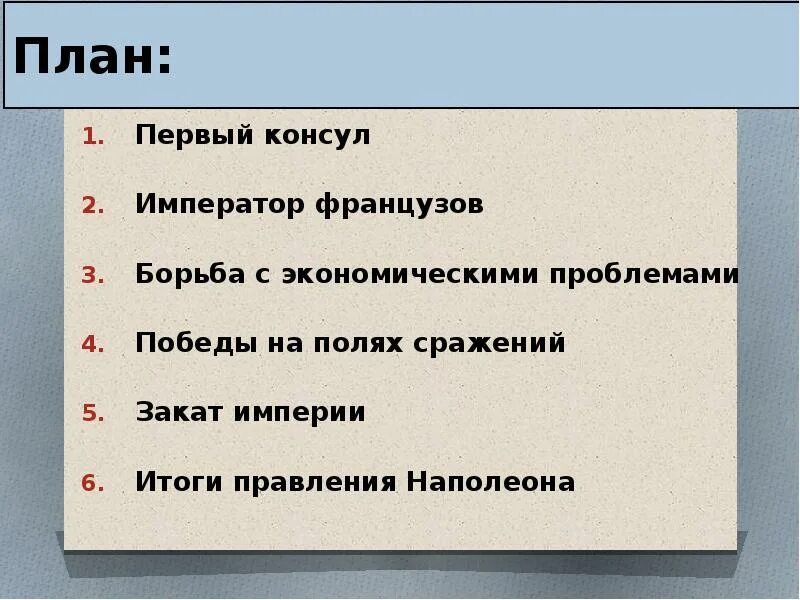 План:

1. Первый консул
2. Император французов
3. Борьба с экономическими проблемами
4. Победы на полях сражений
5. Закат империи
6. Итоги правления Наполеона